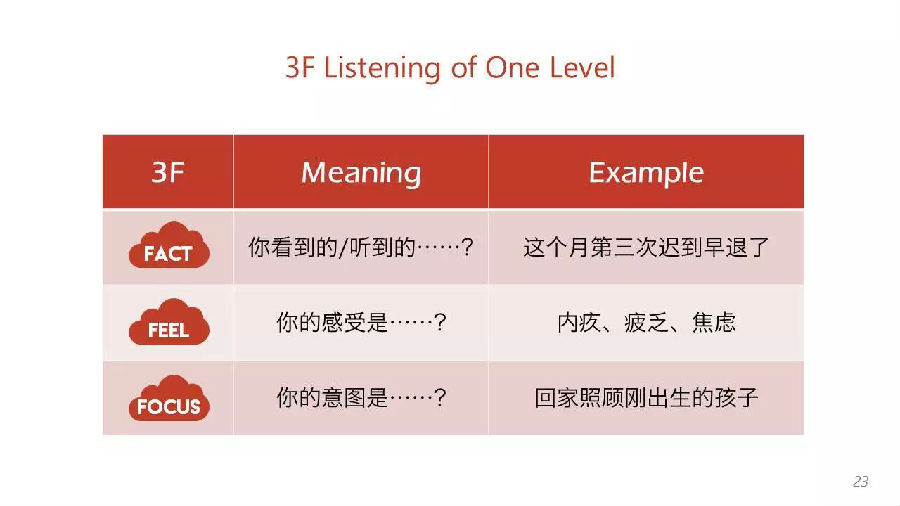 3F Listening of One Level

| 3F | Meaning | Example |
|---|---|---|
| FACT | 你看到的/听到的……？ | 这个月第三次迟到早退了 |
| FEEL | 你的感受是……？ | 内疚、疲乏、焦虑 |
| FOCUS | 你的意图是……？ | 回家照顾刚出生的孩子 |

23